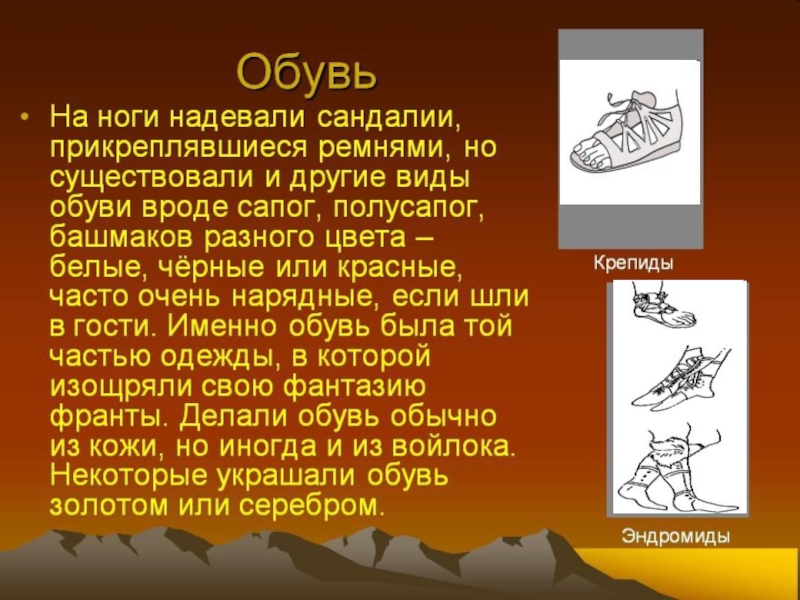 Обувь

• На ноги надевали сандалии, прикреплявшиеся ремнями, но существовали и другие виды обуви вроде сапог, полусапог, башмаков разного цвета – белые, чёрные или красные, часто очень нарядные, если шли в гости. Именно обувь была той частью одежды, в которой изощряли свою фантазию франты. Делали обувь обычно из кожи, но иногда и из войлока. Некоторые украшали обувь золотом или серебром.

Крепиды

Эндромиды